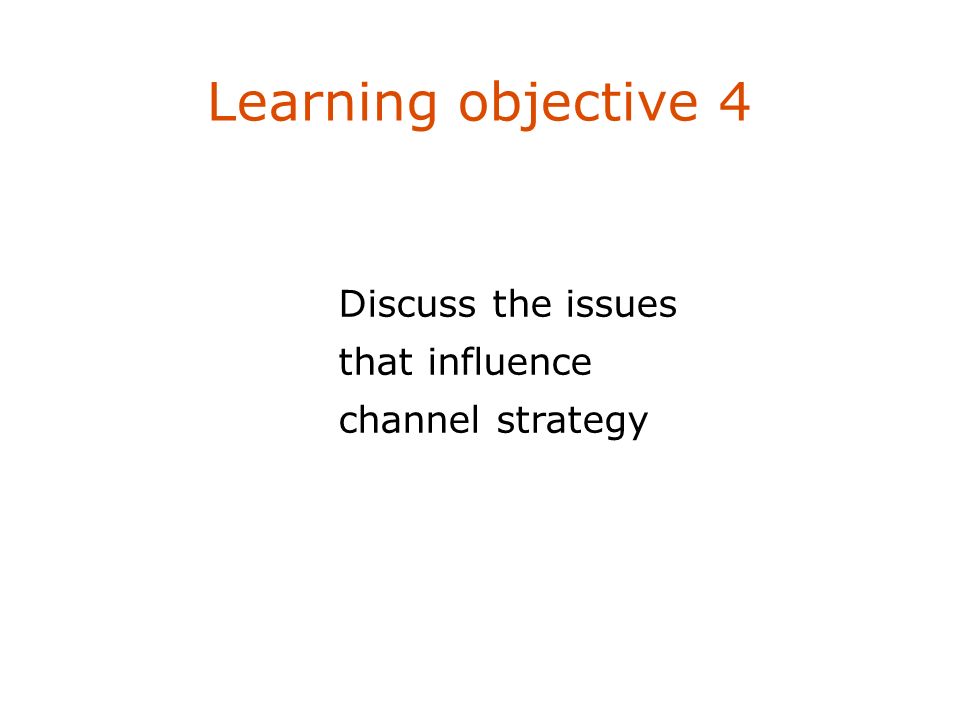 Learning objective 4

Discuss the issues that influence channel strategy